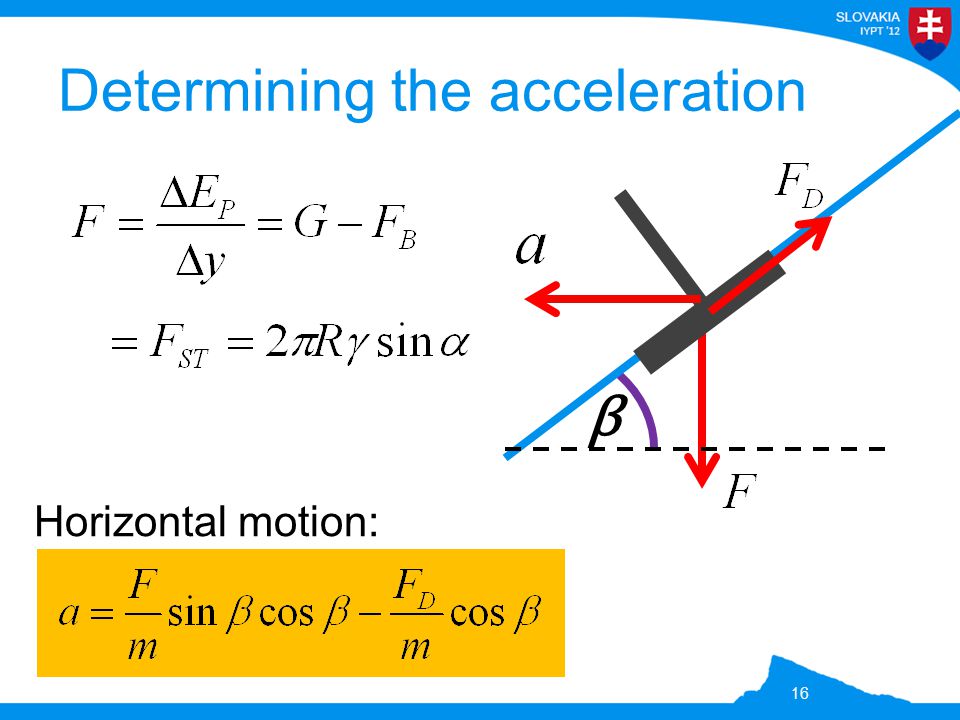 SLOVAKIA
IYPT '12

Determining the acceleration

$F = \frac{\Delta E_P}{\Delta y} = G - F_B$

$= F_{ST} = 2\pi R\gamma \sin\alpha$

$F_D$

$a$

$\beta$

$F$

Horizontal motion:

$a = \frac{F}{m}\sin\beta\cos\beta - \frac{F_D}{m}\cos\beta$

16